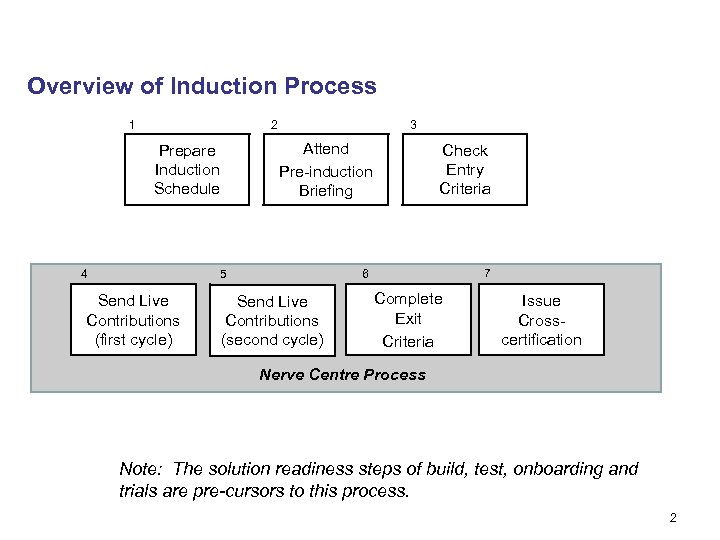 Overview of Induction Process

1

Prepare Induction Schedule

2

Attend Pre-induction Briefing

3

Check Entry Criteria

4

Send Live Contributions (first cycle)

5

Send Live Contributions (second cycle)

6

Complete Exit Criteria

7

Issue Cross-certification

Nerve Centre Process

Note: The solution readiness steps of build, test, onboarding and trials are pre-cursors to this process.

2